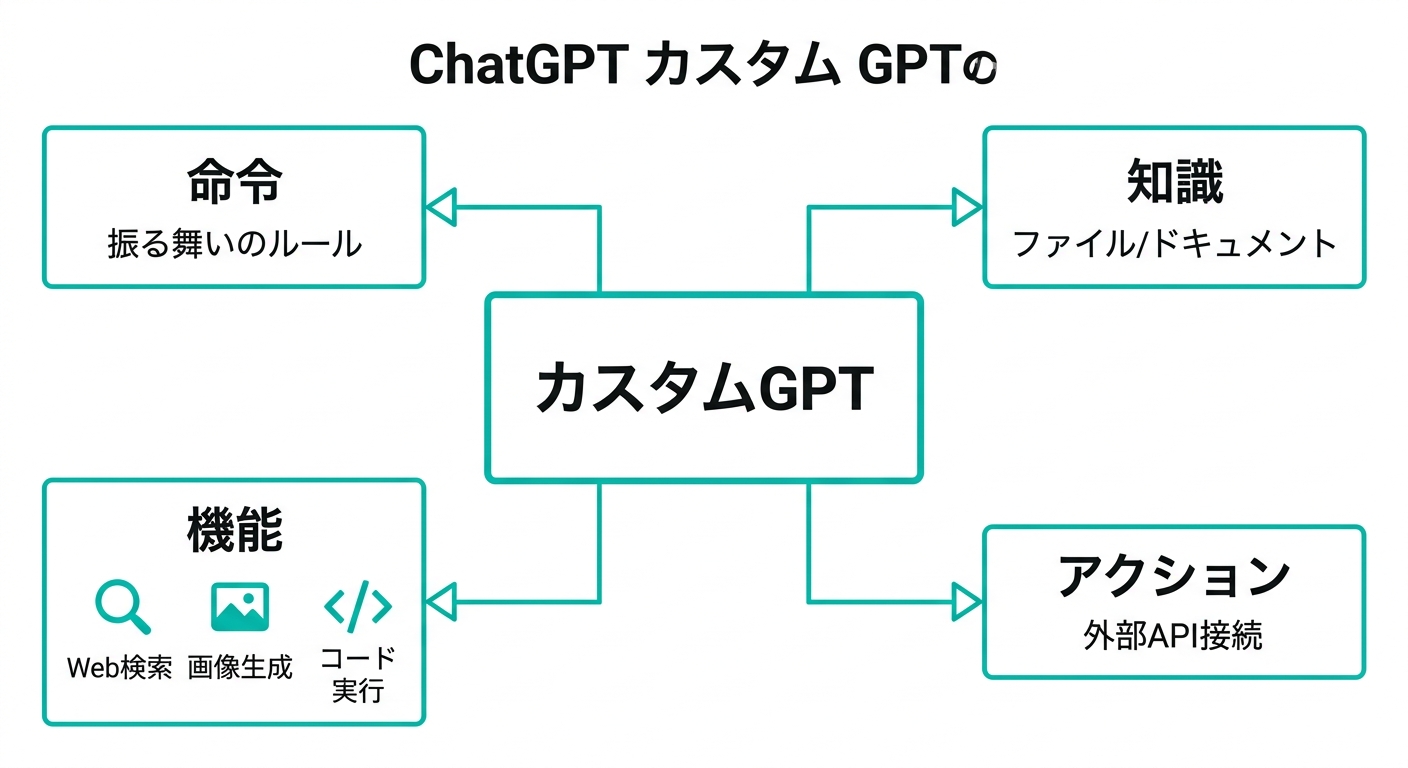 ChatGPT カスタム GPTの

命令
振る舞いのルール

知識
ファイル/ドキュメント

カスタムGPT

機能
Web検索 画像生成 コード実行

アクション
外部API接続